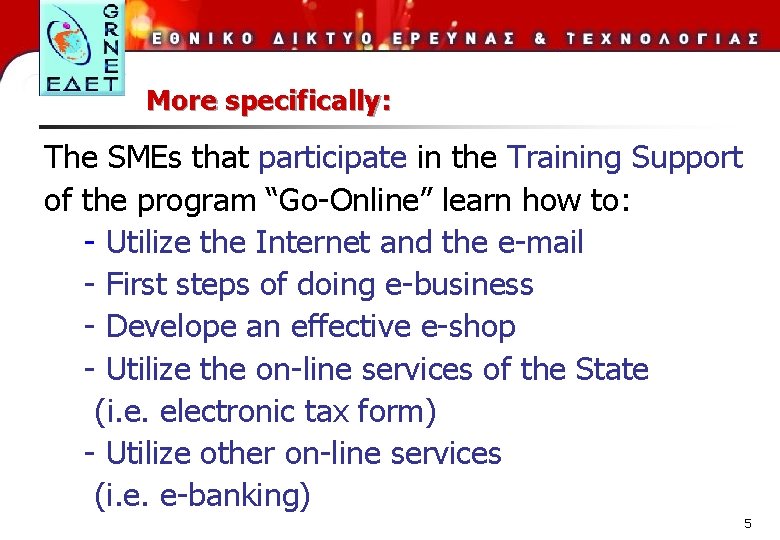 GRNET
ΕΔΕΤ

ΕΘΝΙΚΟ ΔΙΚΤΥΟ ΕΡΕΥΝΑΣ & ΤΕΧΝΟΛΟΓΙΑΣ

More specifically:

The SMEs that participate in the Training Support of the program “Go-Online” learn how to:
- Utilize the Internet and the e-mail
- First steps of doing e-business
- Develope an effective e-shop
- Utilize the on-line services of the State (i.e. electronic tax form)
- Utilize other on-line services (i.e. e-banking)

5